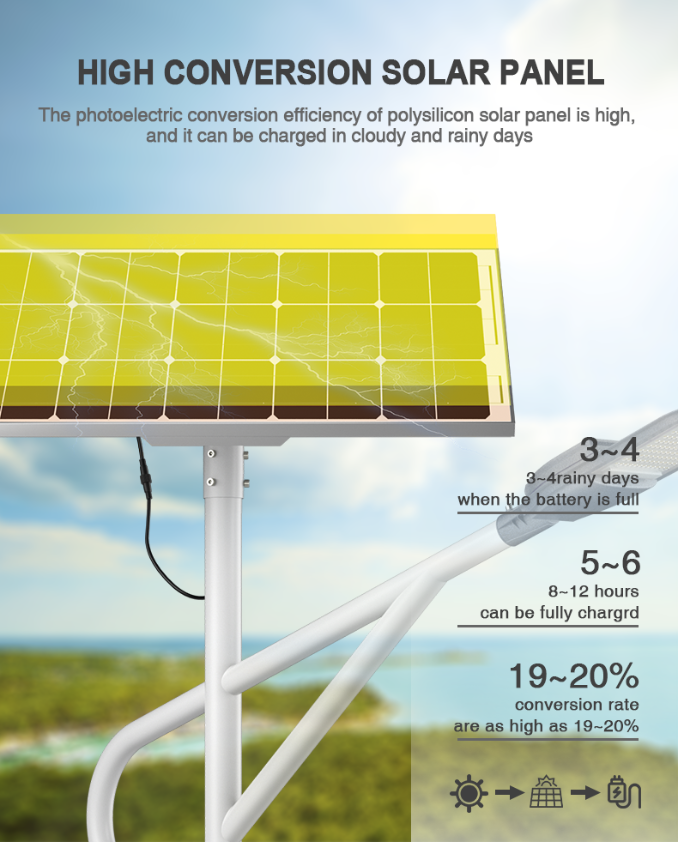 HIGH CONVERSION SOLAR PANEL

The photoelectric conversion efficiency of polysilicon solar panel is high, and it can be charged in cloudy and rainy days

3~4
3~4rainy days
when the battery is full

5~6
8~12 hours
can be fully chargrd

19~20%
conversion rate
are as high as 19~20%